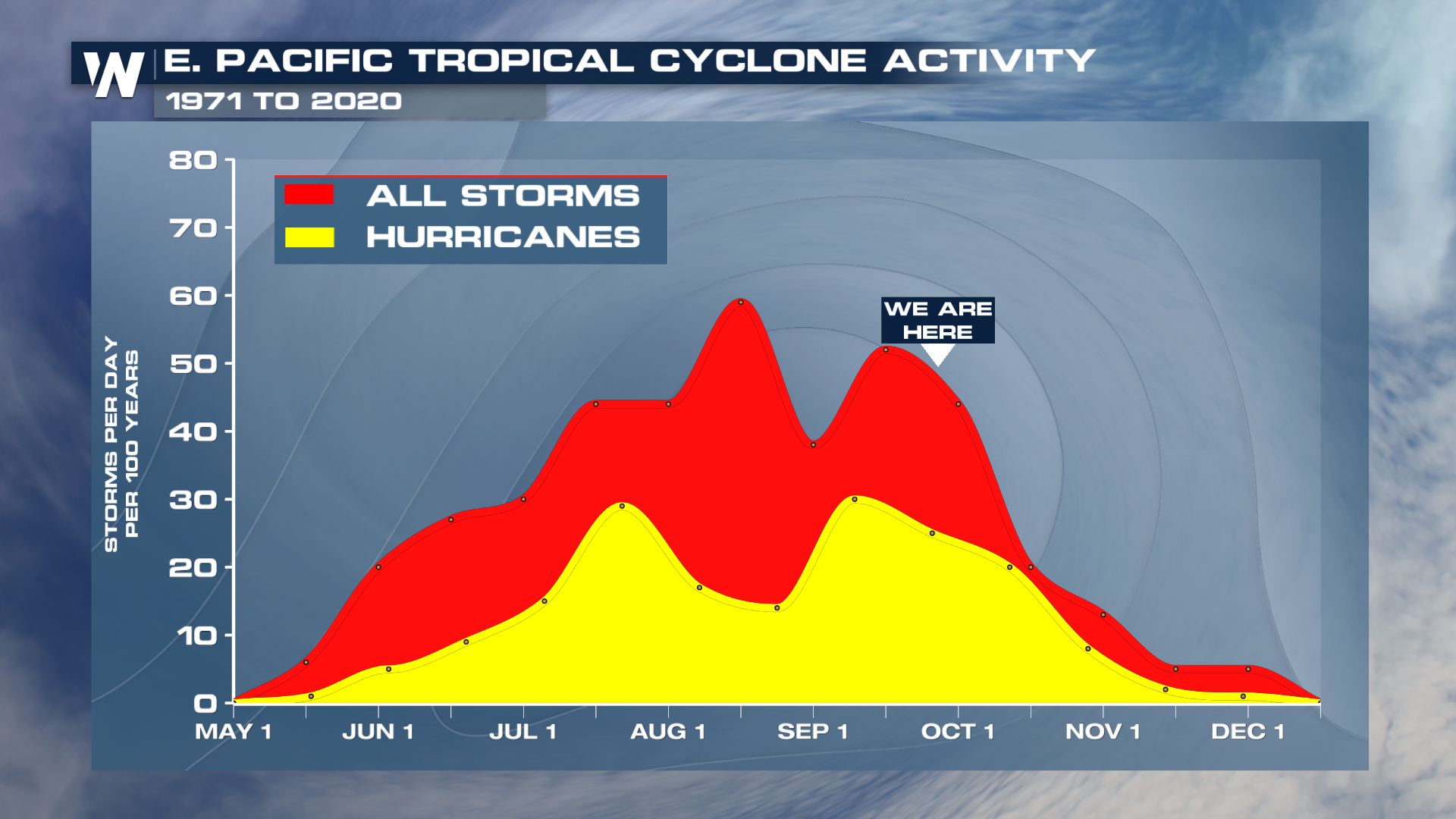 W

E. PACIFIC TROPICAL CYCLONE ACTIVITY

1971 TO 2020

ALL STORMS
HURRICANES

WE ARE HERE

STORMS PER DAY PER 100 YEARS

80
70
60
50
40
30
20
10
0

MAY 1
JUN 1
JUL 1
AUG 1
SEP 1
OCT 1
NOV 1
DEC 1